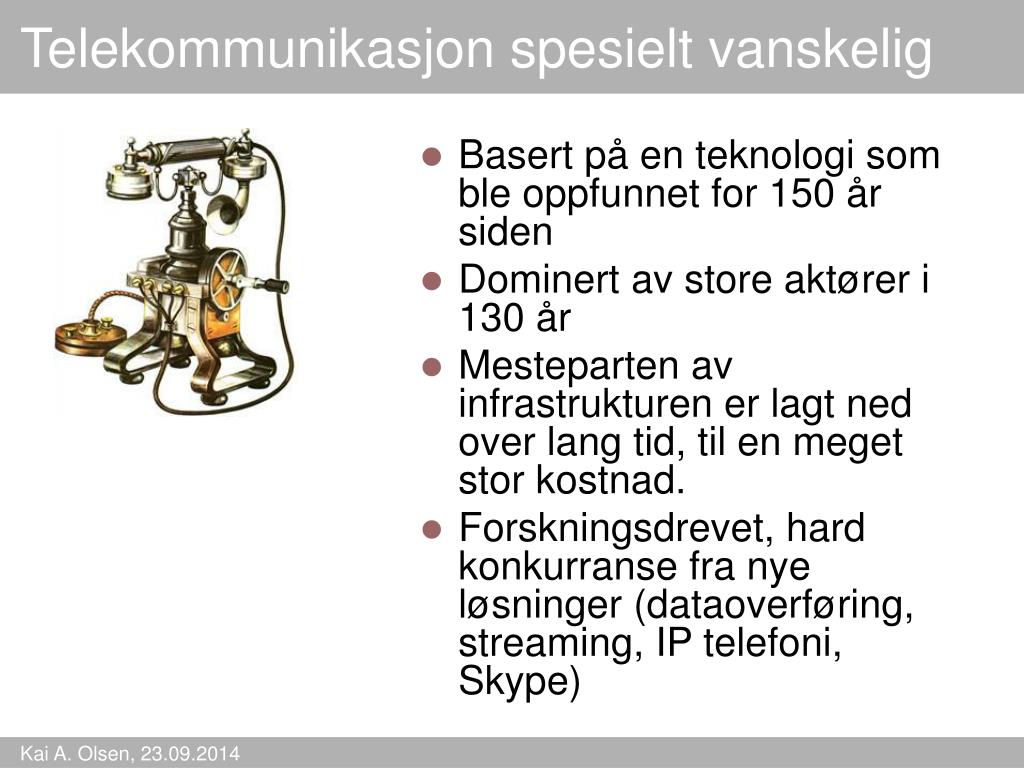 Telekommunikasjon spesielt vanskelig

- Basert på en teknologi som ble oppfunnet for 150 år siden
- Dominert av store aktører i 130 år
- Mesteparten av infrastrukturen er lagt ned over lang tid, til en meget stor kostnad.
- Forskningsdrevet, hard konkurranse fra nye løsninger (dataoverføring, streaming, IP telefoni, Skype)

Kai A. Olsen, 23.09.2014